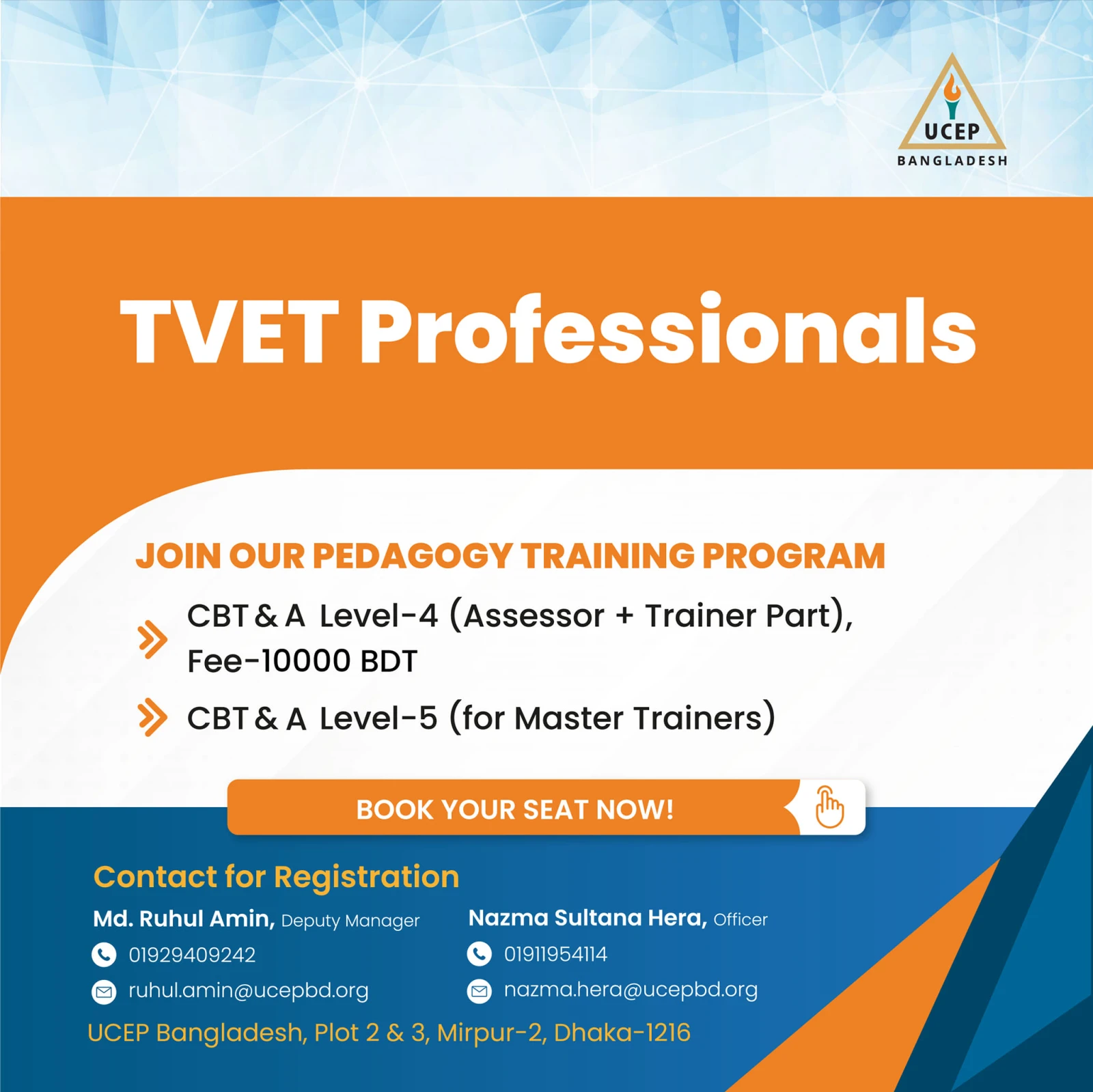 UCEP
BANGLADESH

TVET Professionals

JOIN OUR PEDAGOGY TRAINING PROGRAM

CBT & A Level-4 (Assessor + Trainer Part), Fee-10000 BDT

CBT & A Level-5 (for Master Trainers)

BOOK YOUR SEAT NOW!

Contact for Registration

Md. Ruhul Amin, Deputy Manager
01929409242
ruhul.amin@ucepbd.org

Nazma Sultana Hera, Officer
01911954114
nazma.hera@ucepbd.org

UCEP Bangladesh, Plot 2 & 3, Mirpur-2, Dhaka-1216